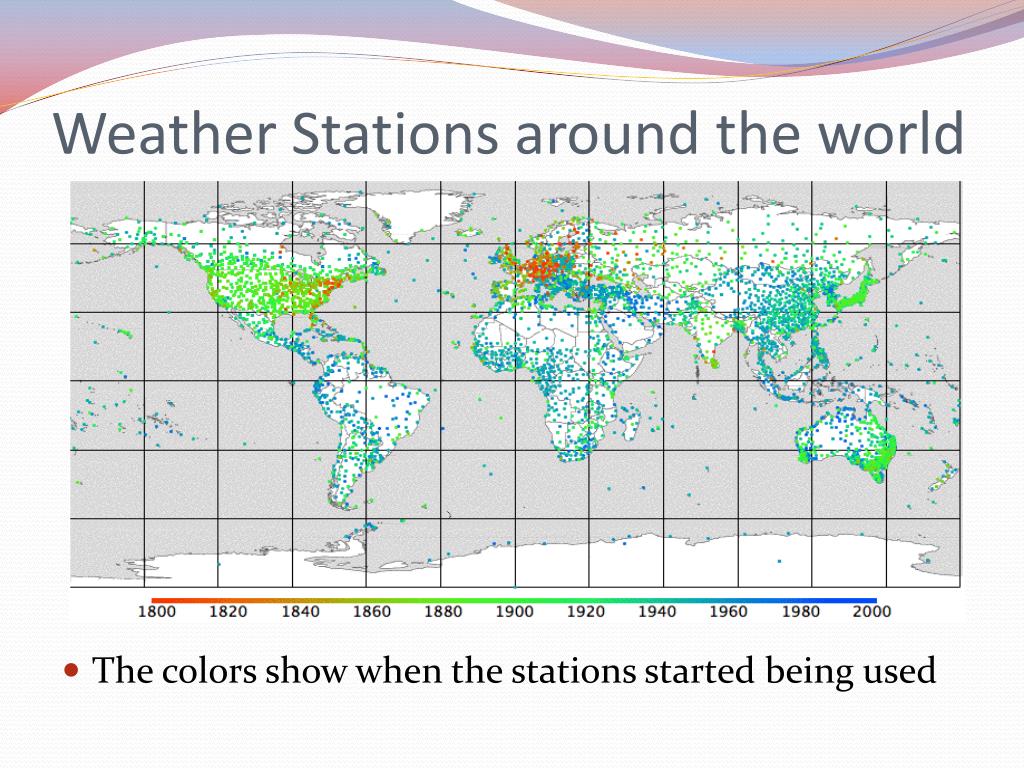 Weather Stations around the world

1800 1820 1840 1860 1880 1900 1920 1940 1960 1980 2000

The colors show when the stations started being used